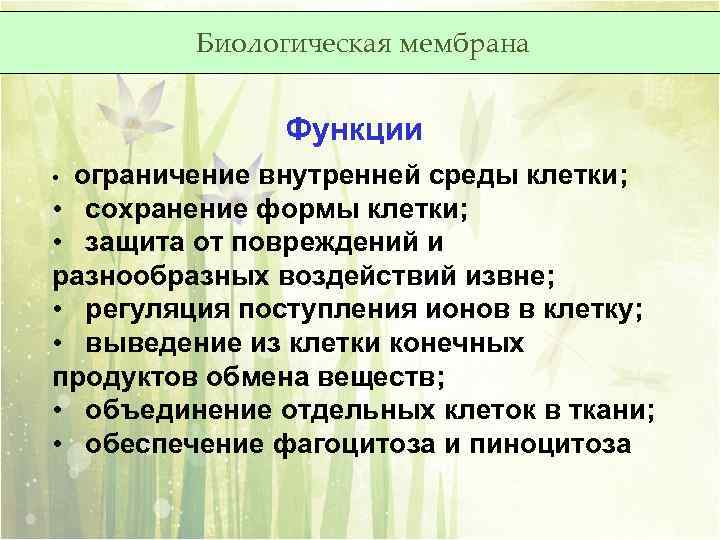 Биологическая мембрана

Функции

• ограничение внутренней среды клетки;
• сохранение формы клетки;
• защита от повреждений и разнообразных воздействий извне;
• регуляция поступления ионов в клетку;
• выведение из клетки конечных продуктов обмена веществ;
• объединение отдельных клеток в ткани;
• обеспечение фагоцитоза и пиноцитоза